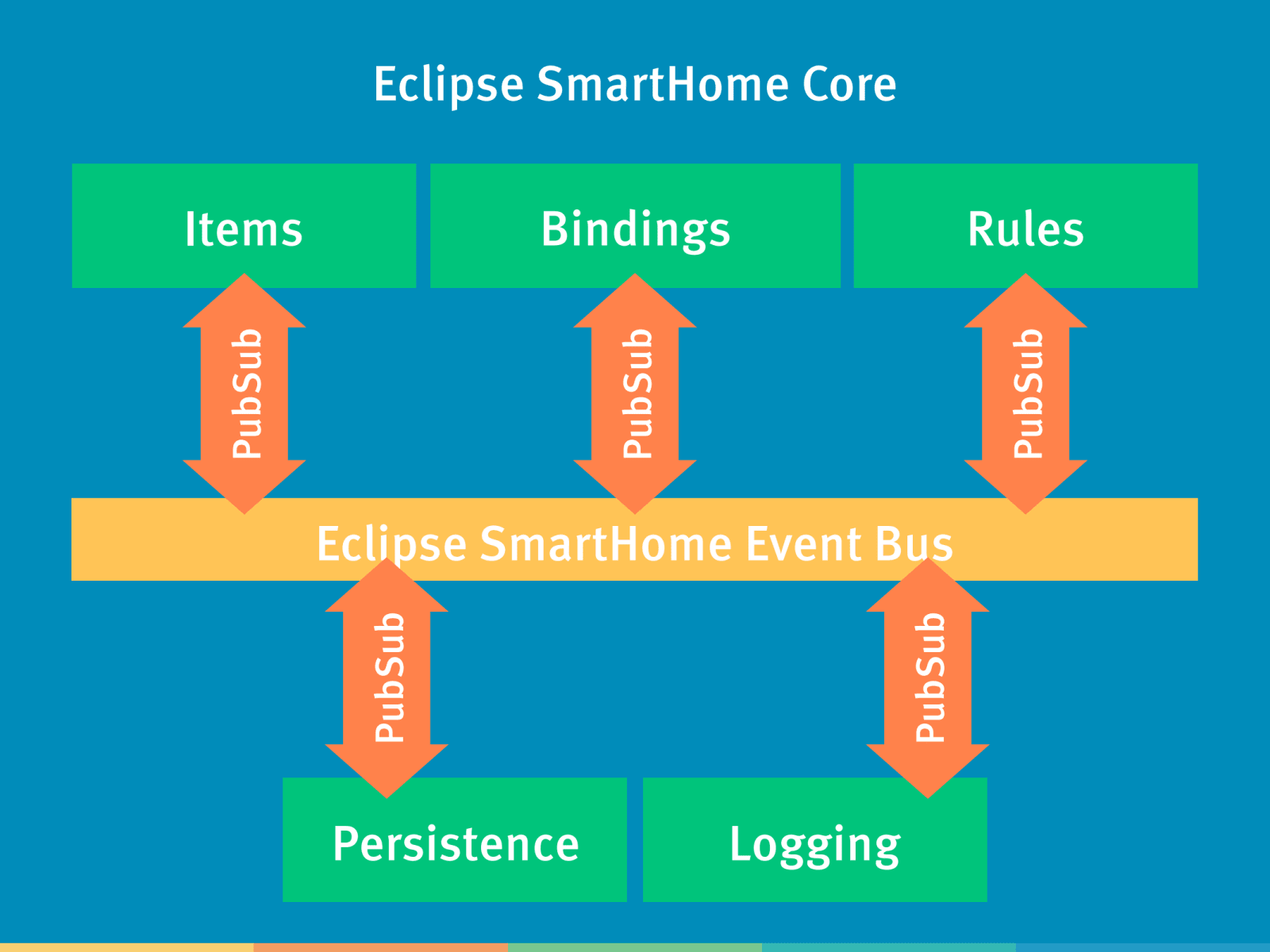 Eclipse SmartHome Core

Items

Bindings

Rules

PubSub

PubSub

PubSub

Eclipse SmartHome Event Bus

PubSub

PubSub

Persistence

Logging